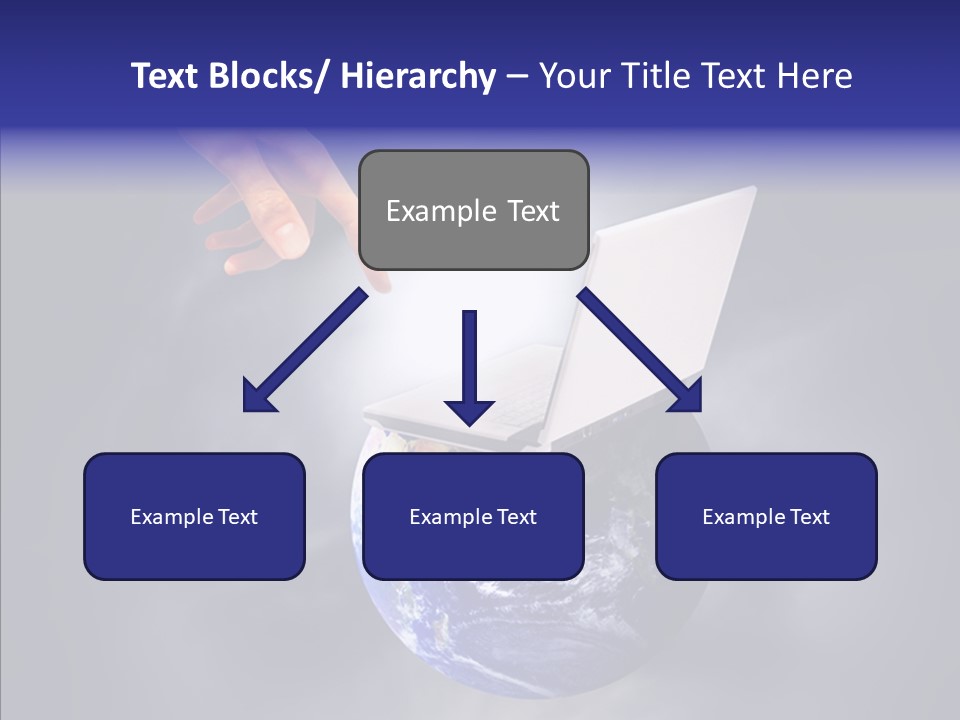 Text Blocks/ Hierarchy – Your Title Text Here

Example Text

Example Text

Example Text

Example Text